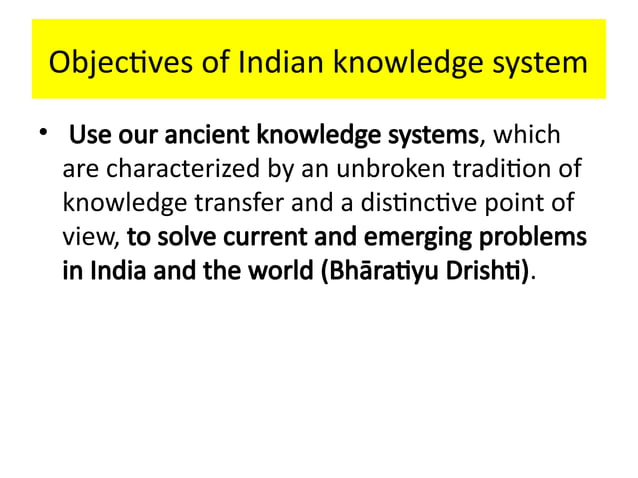 Objectives of Indian knowledge system

• Use our ancient knowledge systems, which are characterized by an unbroken tradition of knowledge transfer and a distinctive point of view, to solve current and emerging problems in India and the world (Bhāratiyu Drishti).